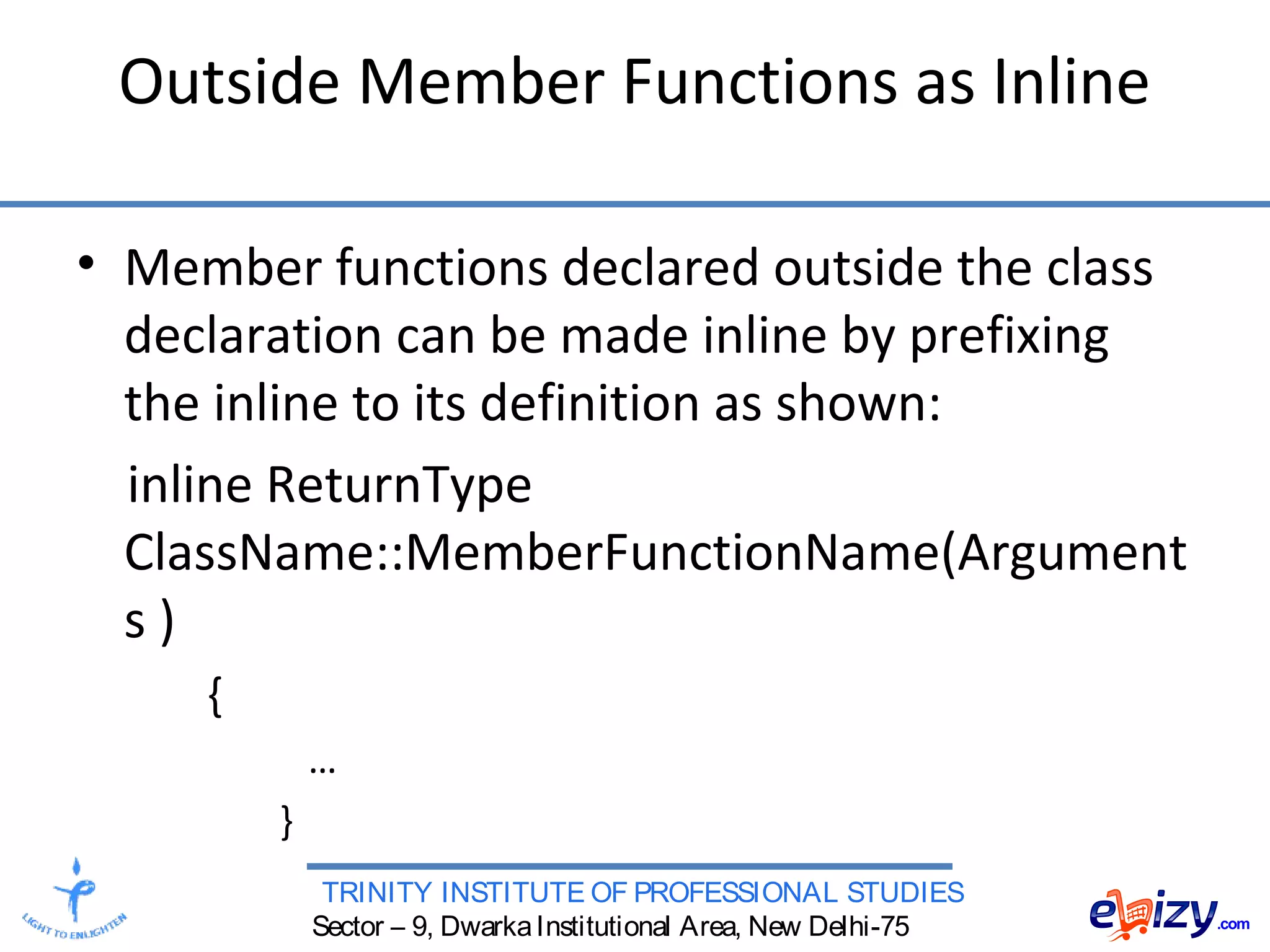 Outside Member Functions as Inline

• Member functions declared outside the class declaration can be made inline by prefixing the inline to its definition as shown:

inline ReturnType ClassName::MemberFunctionName(Arguments )

{

...

}

LIGHT TO ENLIGHTEN

TRINITY INSTITUTE OF PROFESSIONAL STUDIES
Sector – 9, Dwarka Institutional Area, New Delhi-75

ebizy.com